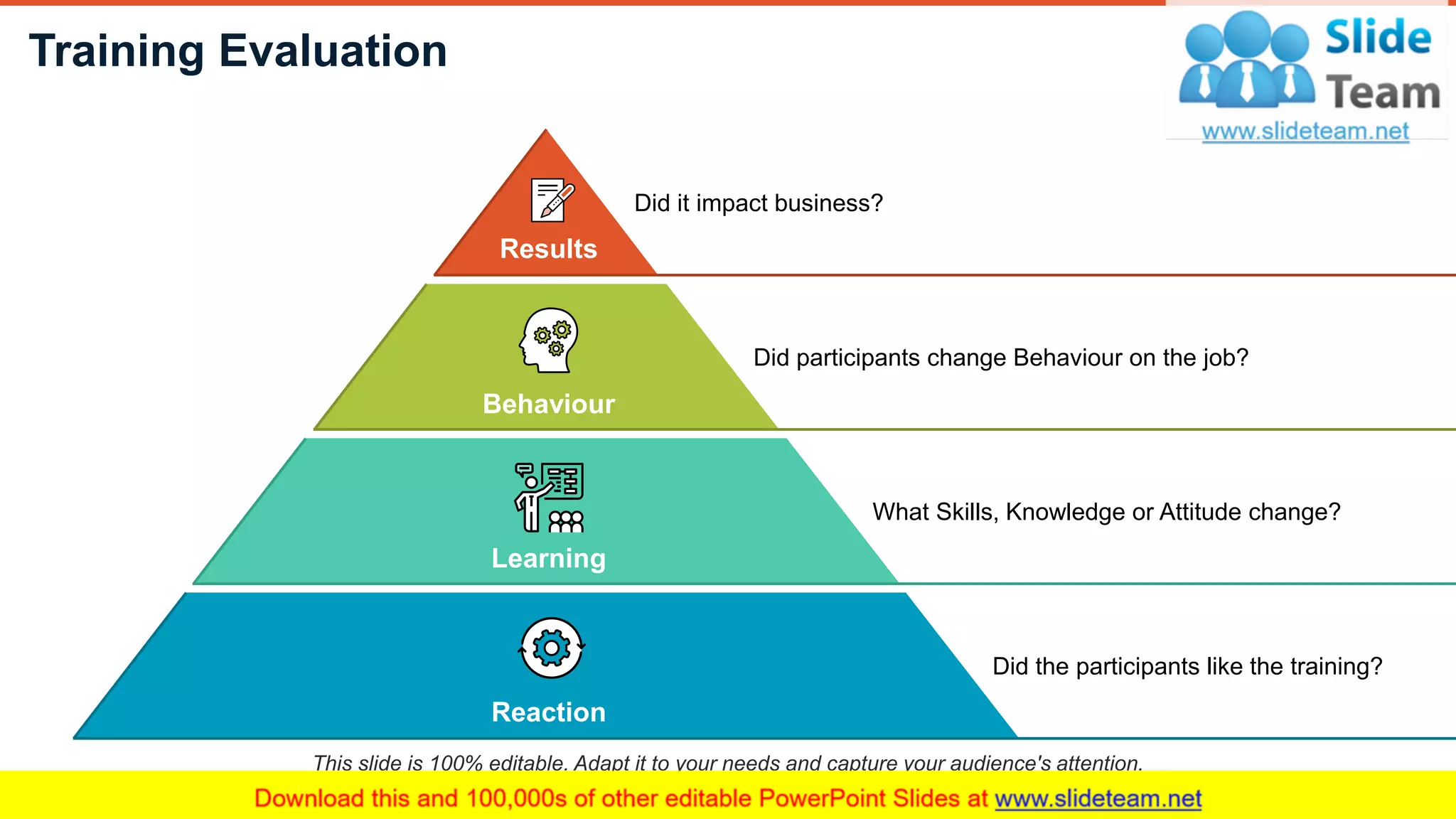 Training Evaluation

Slide Team
www.slideteam.net

Results
Did it impact business?

Behaviour
Did participants change Behaviour on the job?

Learning
What Skills, Knowledge or Attitude change?

Reaction
Did the participants like the training?

This slide is 100% editable. Adapt it to your needs and capture your audience's attention.

Download this and 100,000s of other editable PowerPoint Slides at www.slideteam.net